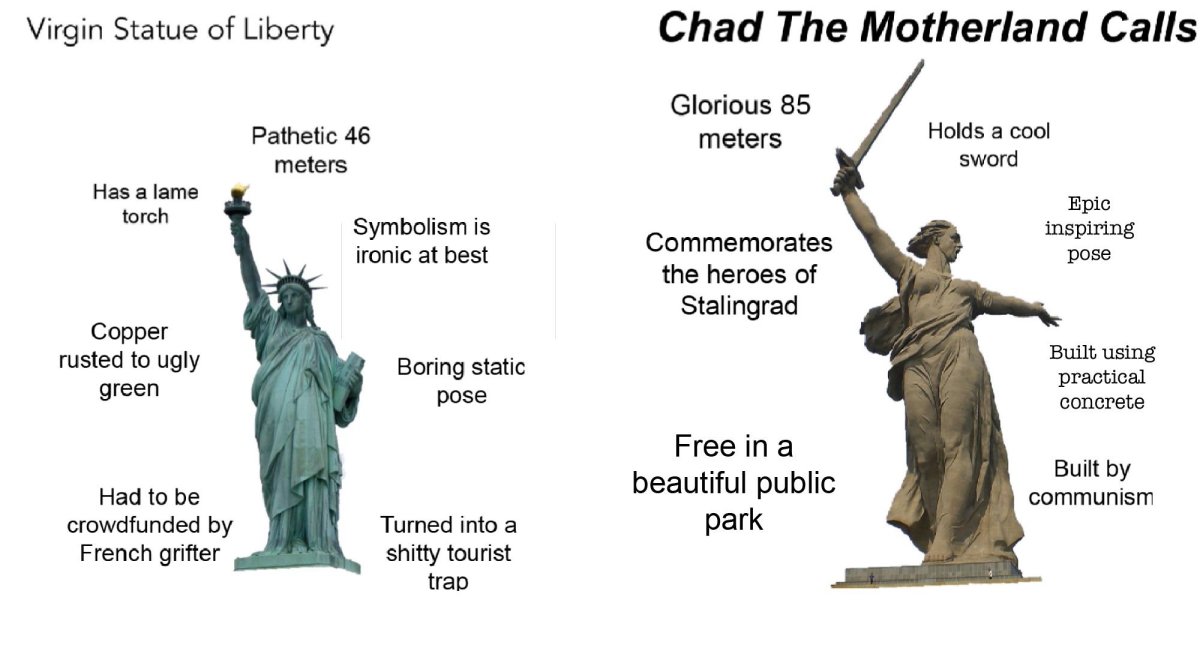 Virgin Statue of Liberty

Pathetic 46 meters

Has a lame torch

Symbolism is ironic at best

Copper rusted to ugly green

Boring static pose

Had to be crowdfunded by French grifter

Turned into a shitty tourist trap

Chad The Motherland Calls

Glorious 85 meters

Holds a cool sword

Epic inspiring pose

Commemorates the heroes of Stalingrad

Built using practical concrete

Free in a beautiful public park

Built by communism